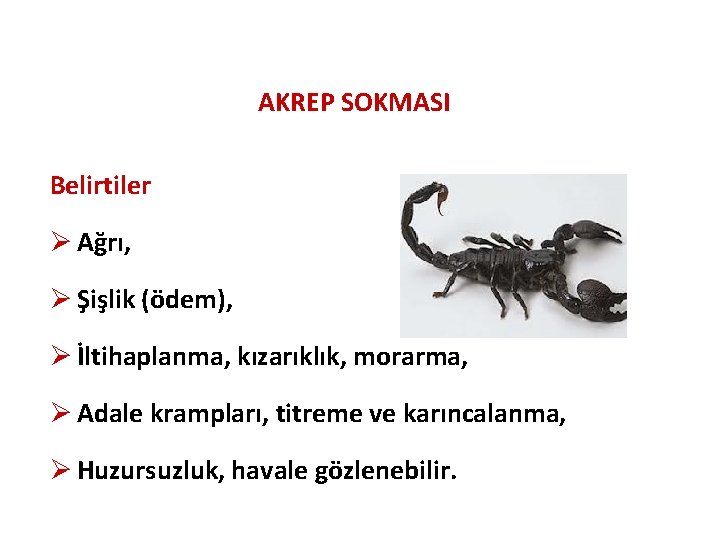 AKREP SOKMASI

Belirtiler

➢ Ağrı,

➢ Şişlik (ödem),

➢ İltihaplanma, kızarıklık, morarma,

➢ Adale krampları, titreme ve karıncalanma,

➢ Huzursuzluk, havale gözlenebilir.